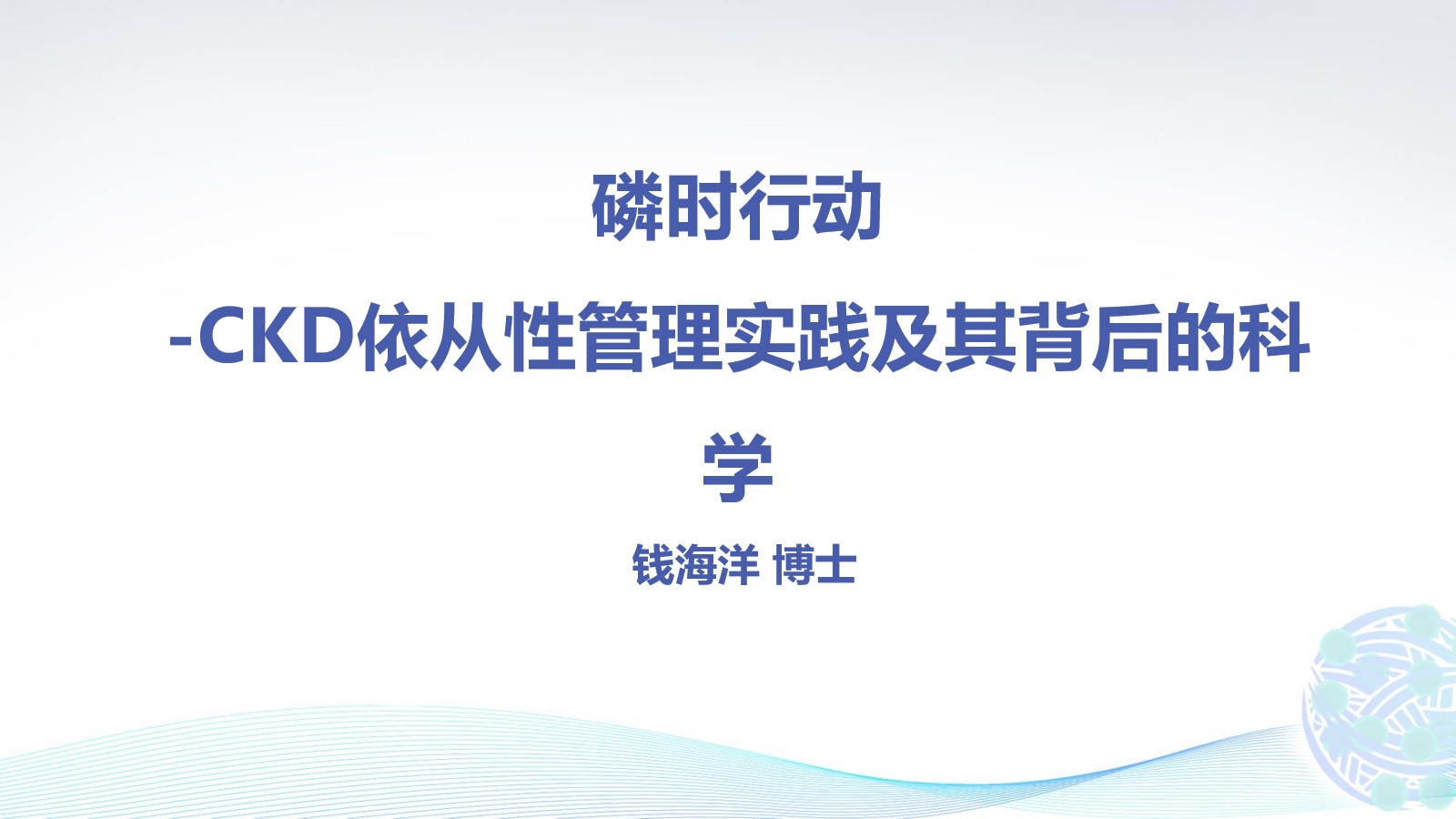 磷时行动

-CKD依从性管理实践及其背后的科学

钱海洋 博士